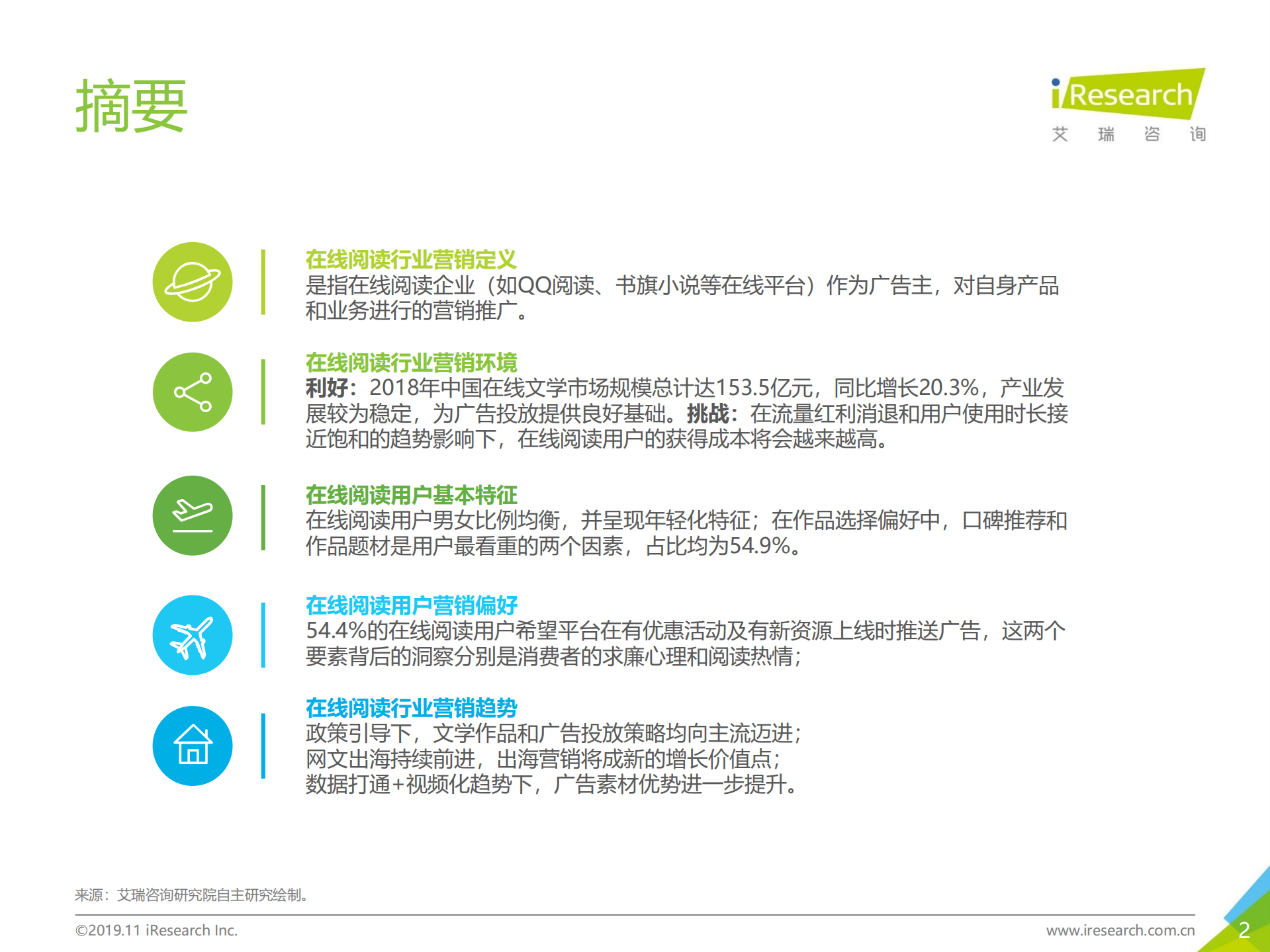 摘要

iResearch
艾 瑞 咨 询

在线阅读行业营销定义
是指在线阅读企业（如QQ阅读、书旗小说等在线平台）作为广告主，对自身产品和业务进行的营销推广。

在线阅读行业营销环境
利好：2018年中国在线文学市场规模总计达153.5亿元，同比增长20.3%，产业发展较为稳定，为广告投放提供良好基础。挑战：在流量红利消退和用户使用时长接近饱和的趋势影响下，在线阅读用户的获得成本将会越来越高。

在线阅读用户基本特征
在线阅读用户男女比例均衡，并呈现年轻化特征；在作品选择偏好中，口碑推荐和作品题材是用户最看重的两个因素，占比均为54.9%。

在线阅读用户营销偏好
54.4%的在线阅读用户希望平台在有优惠活动及有新资源上线时推送广告，这两个要素背后的洞察分别是消费者的求廉心理和阅读热情；

在线阅读行业营销趋势
政策引导下，文学作品和广告投放策略均向主流迈进；
网文出海持续前进，出海营销将成新的增长价值点；
数据打通+视频化趋势下，广告素材优势进一步提升。

来源：艾瑞咨询研究院自主研究绘制。

©2019.11 iResearch Inc.
www.iresearch.com.cn
2